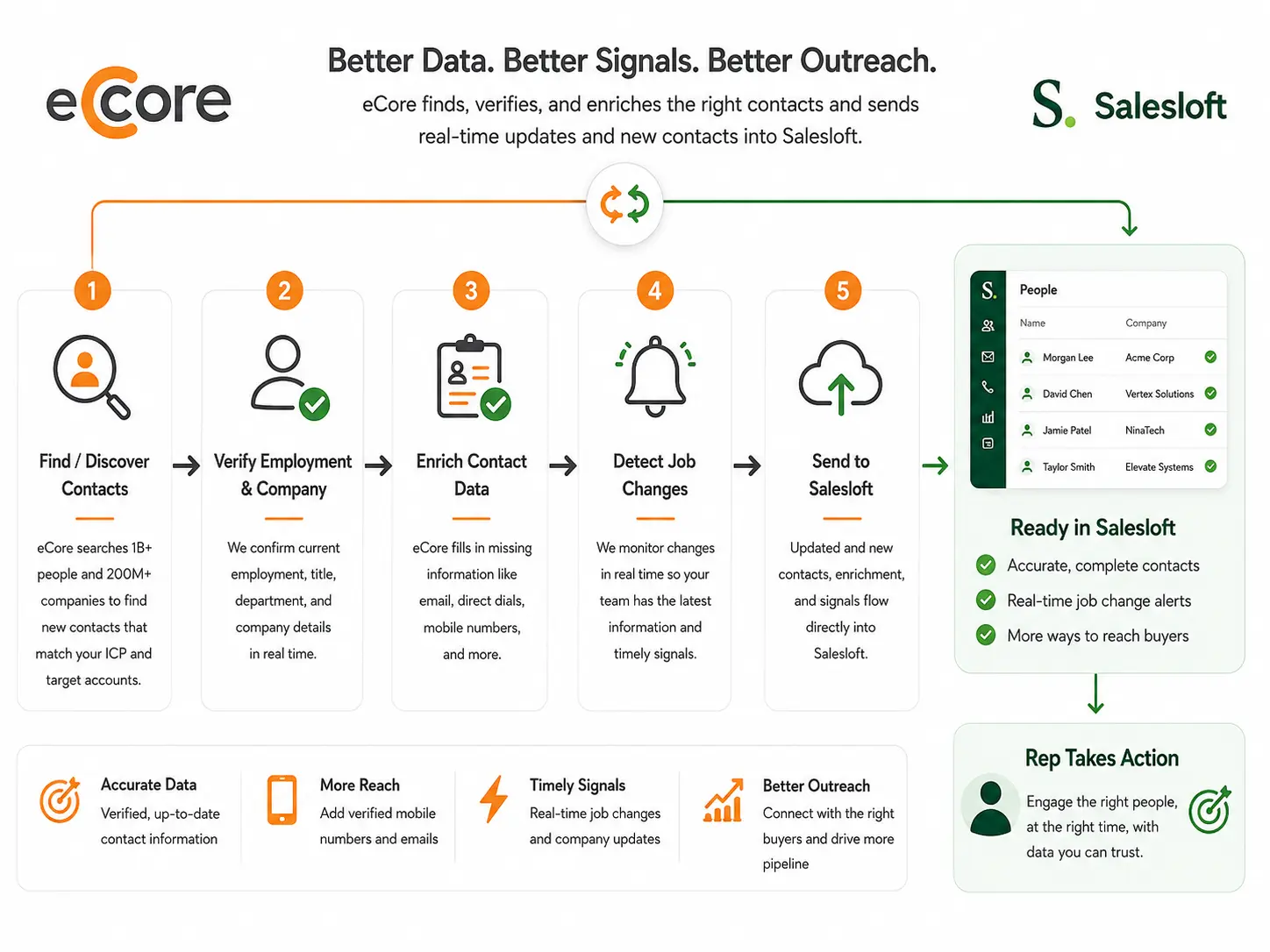 eCore

Better Data. Better Signals. Better Outreach.

eCore finds, verifies, and enriches the right contacts and sends real-time updates and new contacts into Salesloft.

S. Salesloft

1
Find / Discover Contacts
eCore searches 1B+ people and 200M+ companies to find new contacts that match your ICP and target accounts.

2
Verify Employment & Company
We confirm current employment, title, department, and company details in real time.

3
Enrich Contact Data
eCore fills in missing information like email, direct dials, mobile numbers, and more.

4
Detect Job Changes
We monitor changes in real time so your team has the latest information and timely signals.

5
Send to Salesloft
Updated and new contacts, enrichment, and signals flow directly into Salesloft.

S.
People

| Name | Company |
|---|---|
| Morgan Lee | Acme Corp |
| David Chen | Vertex Solutions |
| Jamie Patel | NinaTech |
| Taylor Smith | Elevate Systems |

Ready in Salesloft
Accurate, complete contacts
Real-time job change alerts
More ways to reach buyers

Rep Takes Action
Engage the right people, at the right time, with data you can trust.

Accurate Data
Verified, up-to-date contact information

More Reach
Add verified mobile numbers and emails

Timely Signals
Real-time job changes and company updates

Better Outreach
Connect with the right buyers and drive more pipeline